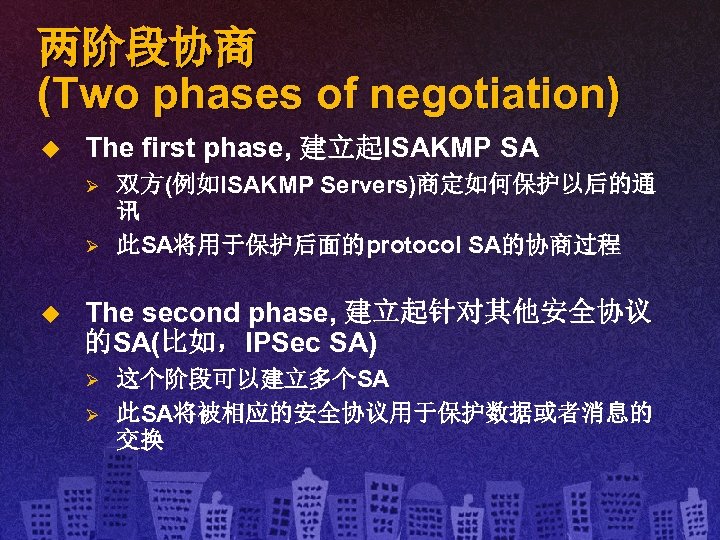 两阶段协商
(Two phases of negotiation)

◆ The first phase, 建立起ISAKMP SA
➢ 双方(例如ISAKMP Servers)商定如何保护以后的通讯
➢ 此SA将用于保护后面的protocol SA的协商过程

◆ The second phase, 建立起针对其他安全协议的SA(比如，IPSec SA)
➢ 这个阶段可以建立多个SA
➢ 此SA将被相应的安全协议用于保护数据或者消息的交换